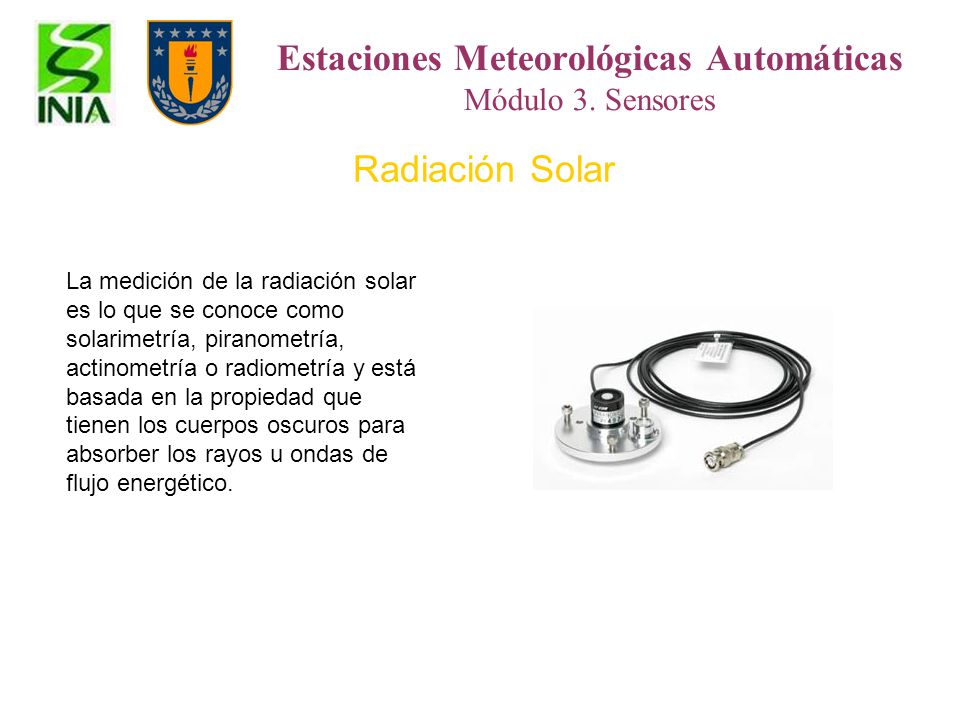 INIA

Estaciones Meteorológicas Automáticas
Módulo 3. Sensores

Radiación Solar

La medición de la radiación solar es lo que se conoce como solarimetría, piranometría, actinometría o radiometría y está basada en la propiedad que tienen los cuerpos oscuros para absorber los rayos u ondas de flujo energético.